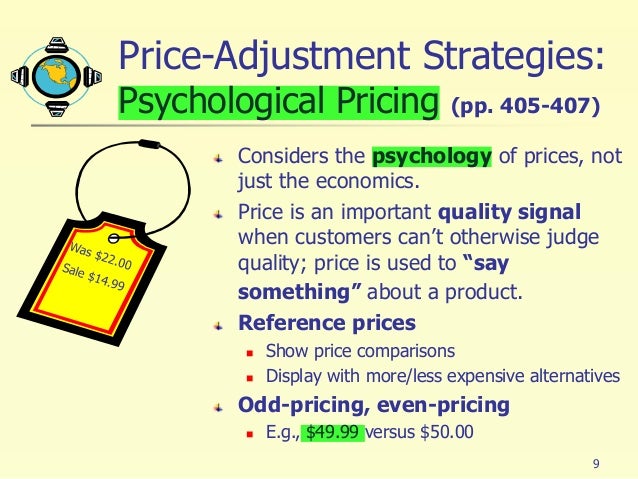 Price-Adjustment Strategies:
Psychological Pricing (pp. 405-407)

Was \$22.00
Sale \$14.99

Considers the psychology of prices, not just the economics.

Price is an important quality signal when customers can't otherwise judge quality; price is used to "say something" about a product.

Reference prices

Show price comparisons

Display with more/less expensive alternatives

Odd-pricing, even-pricing

E.g., \$49.99 versus \$50.00

9